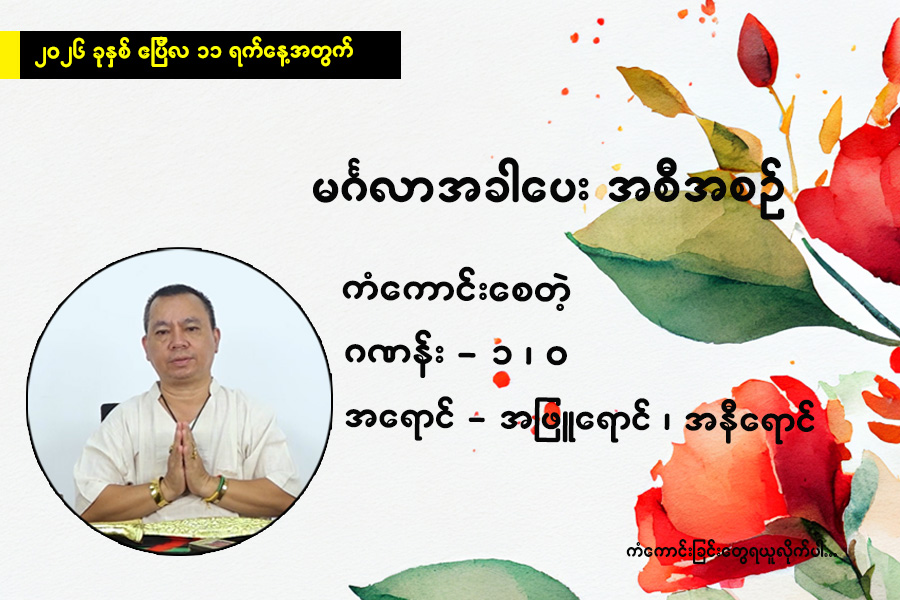 ၂၀၂၆ ခုနှစ် ဧပြီလ ၁၁ ရက်နေ့အတွက်

မင်္ဂလာအခါပေး အစီအစဉ်

ကံကောင်းစေတဲ့

ဂဏန်း – ၁ ၊ ၀

အရောင် – အဖြူရောင် ၊ အနီရောင်

ကံကောင်းခြင်းတွေရယူလိုက်ပါ...